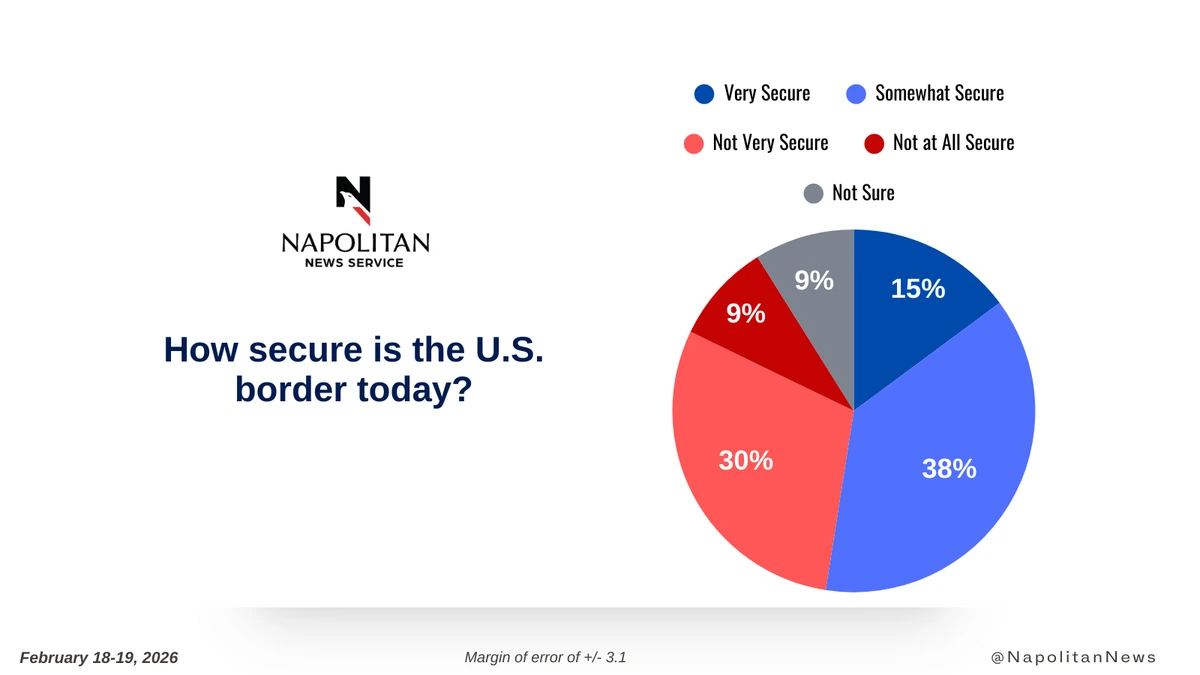 NAPOLITAN
NEWS SERVICE

How secure is the U.S. border today?

Very Secure
Somewhat Secure
Not Very Secure
Not at All Secure
Not Sure

15%
38%
30%
9%
9%

February 18-19, 2026
Margin of error of +/- 3.1
@NapolitanNews